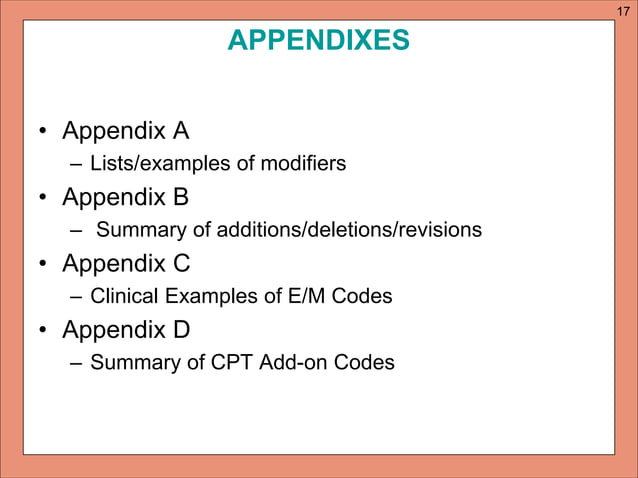 17

APPENDIXES

• Appendix A
  – Lists/examples of modifiers
• Appendix B
  – Summary of additions/deletions/revisions
• Appendix C
  – Clinical Examples of E/M Codes
• Appendix D
  – Summary of CPT Add-on Codes